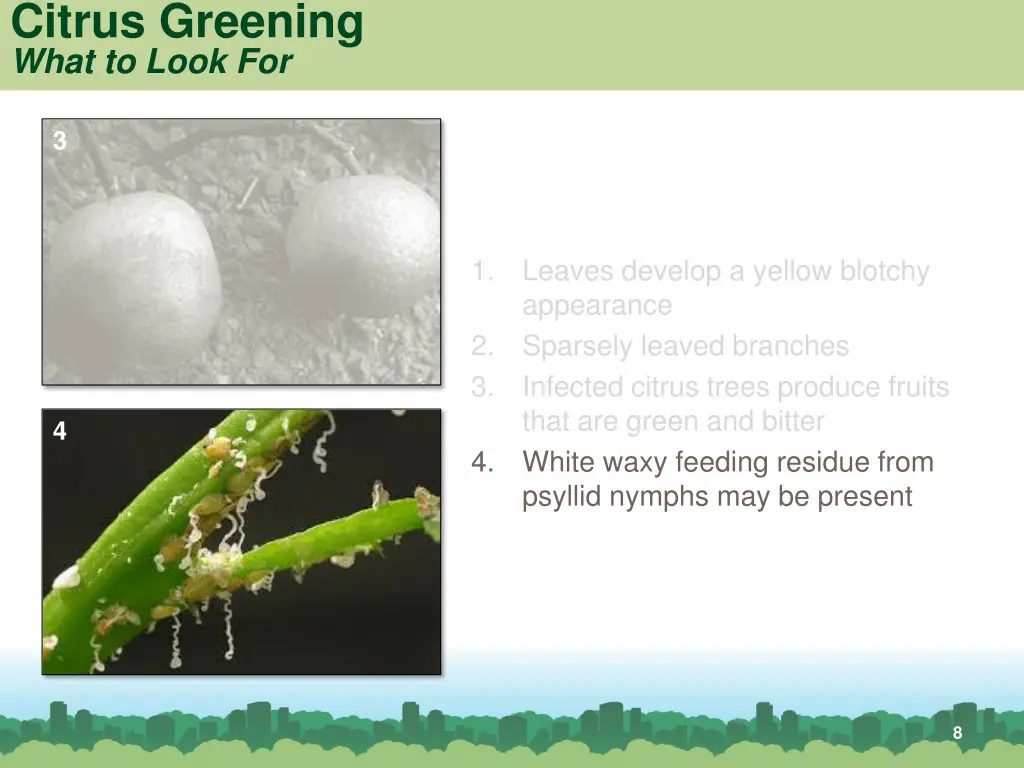 Citrus Greening
What to Look For

3

4

1. Leaves develop a yellow blotchy appearance
2. Sparsely leaved branches
3. Infected citrus trees produce fruits that are green and bitter
4. White waxy feeding residue from psyllid nymphs may be present

8